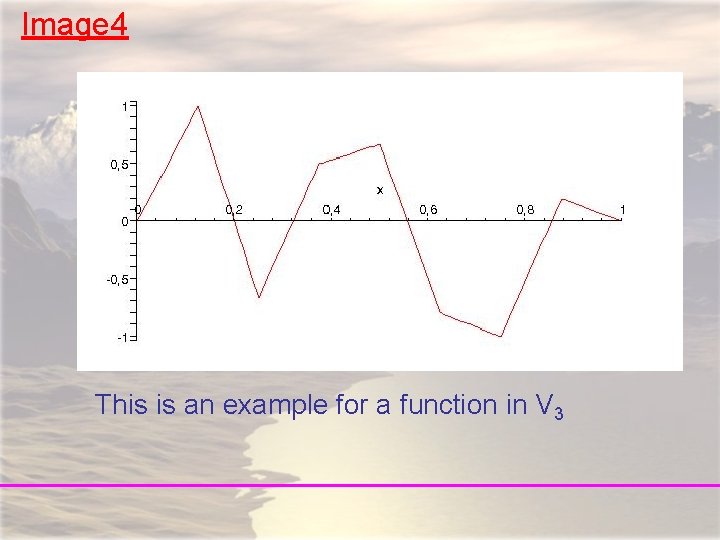 Image4

1
0,5
0
-0,5
-1
0
0,2
0,4
0,6
0,8
1
x

This is an example for a function in $V_3$